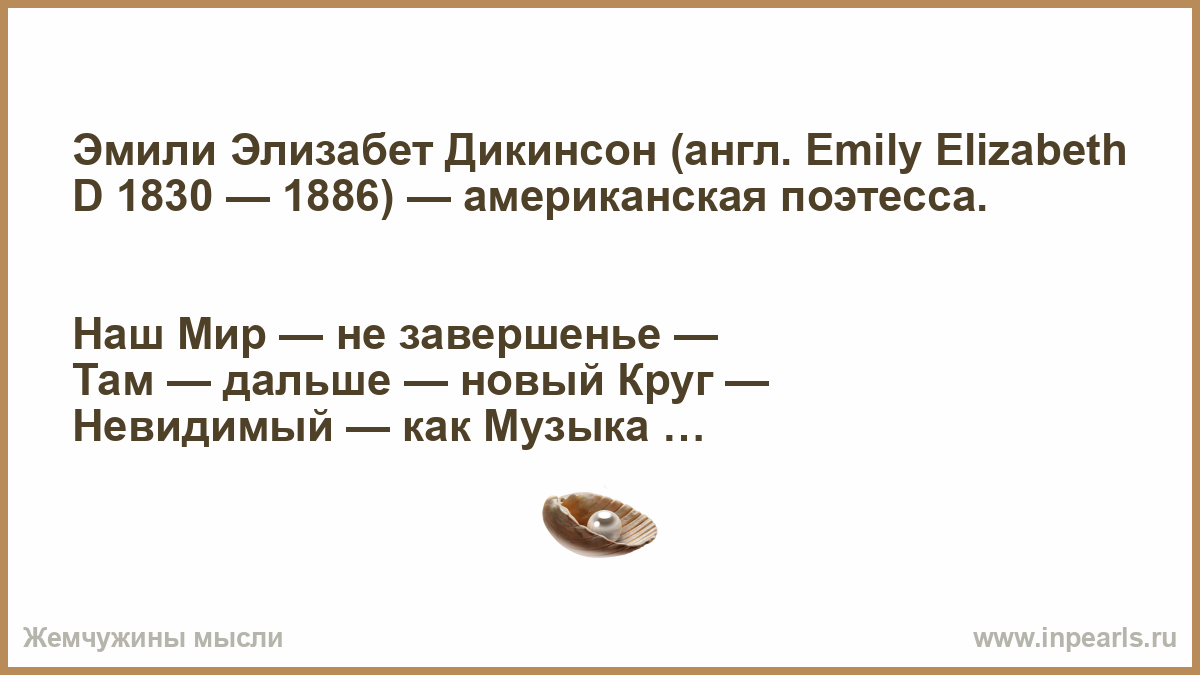 Эмили Элизабет Дикинсон (англ. Emily Elizabeth D 1830 — 1886) — американская поэтесса.

Наш Мир — не завершенье —
Там — дальше — новый Круг —
Невидимый — как Музыка …

Жемчужины мысли

www.inpearls.ru